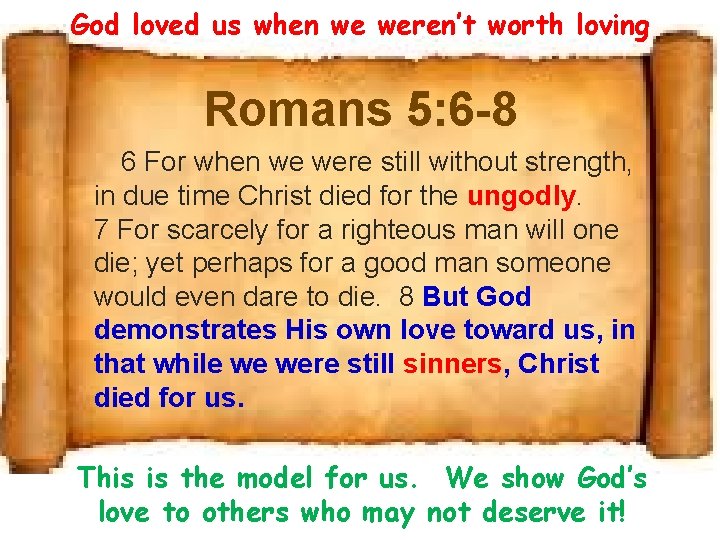 God loved us when we weren't worth loving

Romans 5:6-8

6 For when we were still without strength, in due time Christ died for the ungodly. 7 For scarcely for a righteous man will one die; yet perhaps for a good man someone would even dare to die. 8 But God demonstrates His own love toward us, in that while we were still sinners, Christ died for us.

This is the model for us. We show God's love to others who may not deserve it!